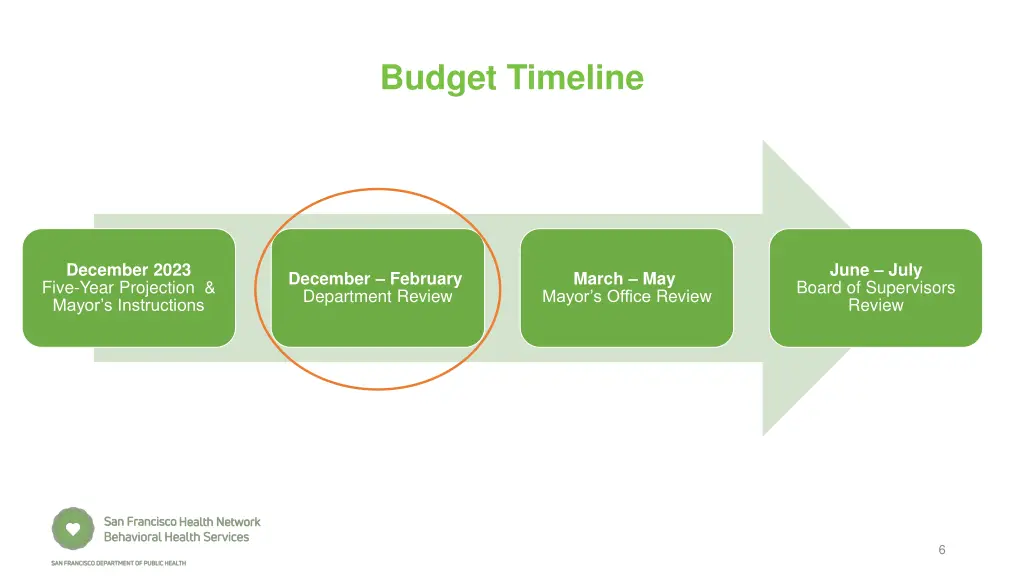 Budget Timeline

December 2023
Five-Year Projection & Mayor's Instructions

December – February
Department Review

March – May
Mayor's Office Review

June – July
Board of Supervisors Review

San Francisco Health Network
Behavioral Health Services
SAN FRANCISCO DEPARTMENT OF PUBLIC HEALTH

6